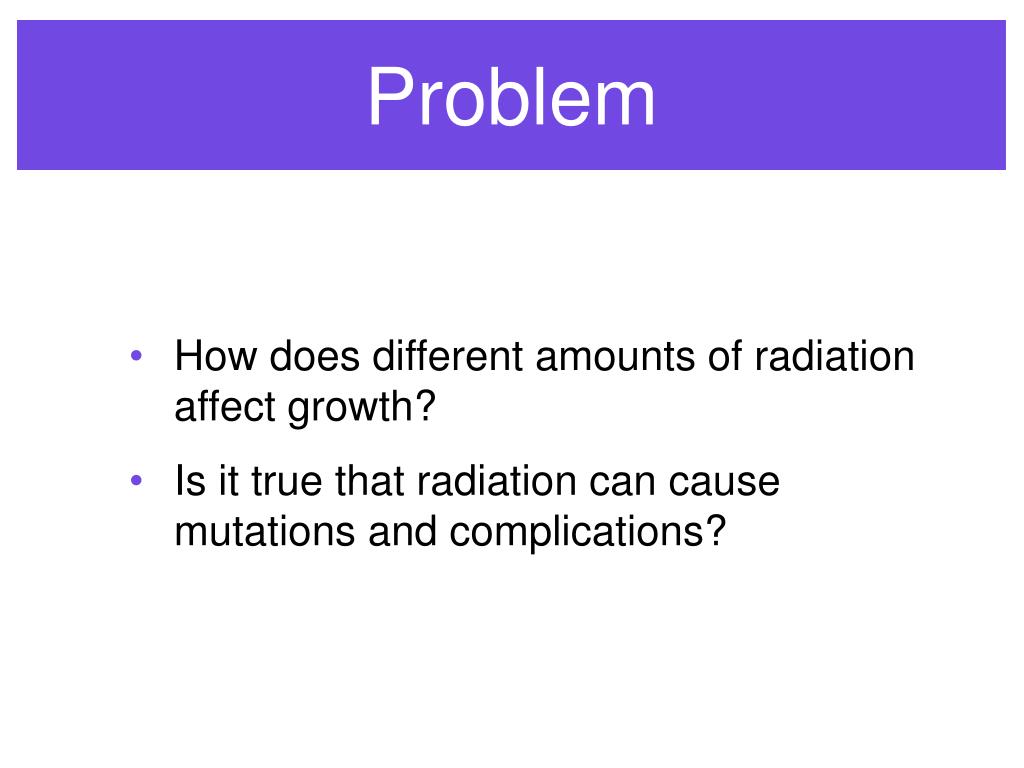 Problem

• How does different amounts of radiation affect growth?
• Is it true that radiation can cause mutations and complications?